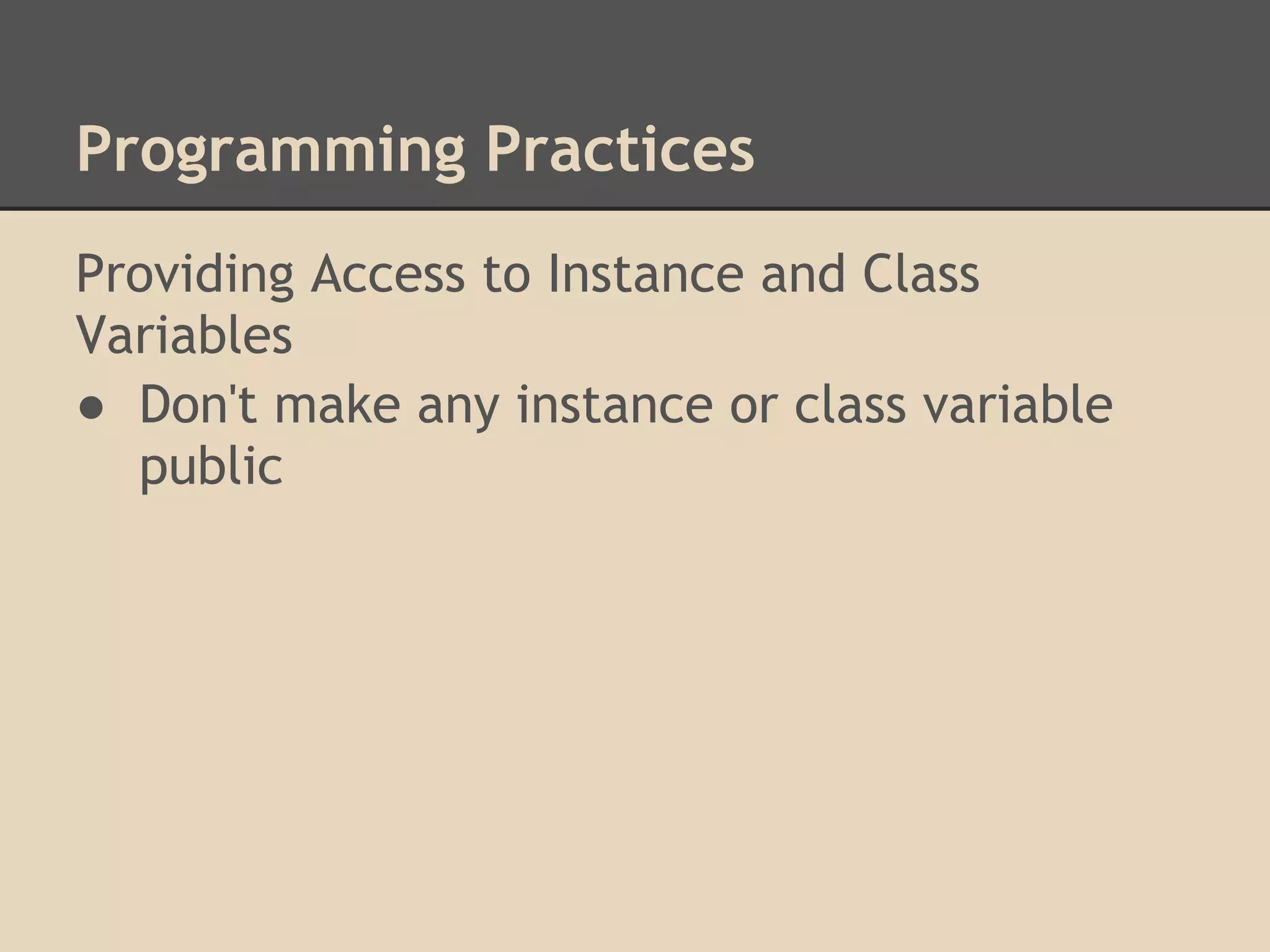 Programming Practices

Providing Access to Instance and Class Variables

● Don't make any instance or class variable public